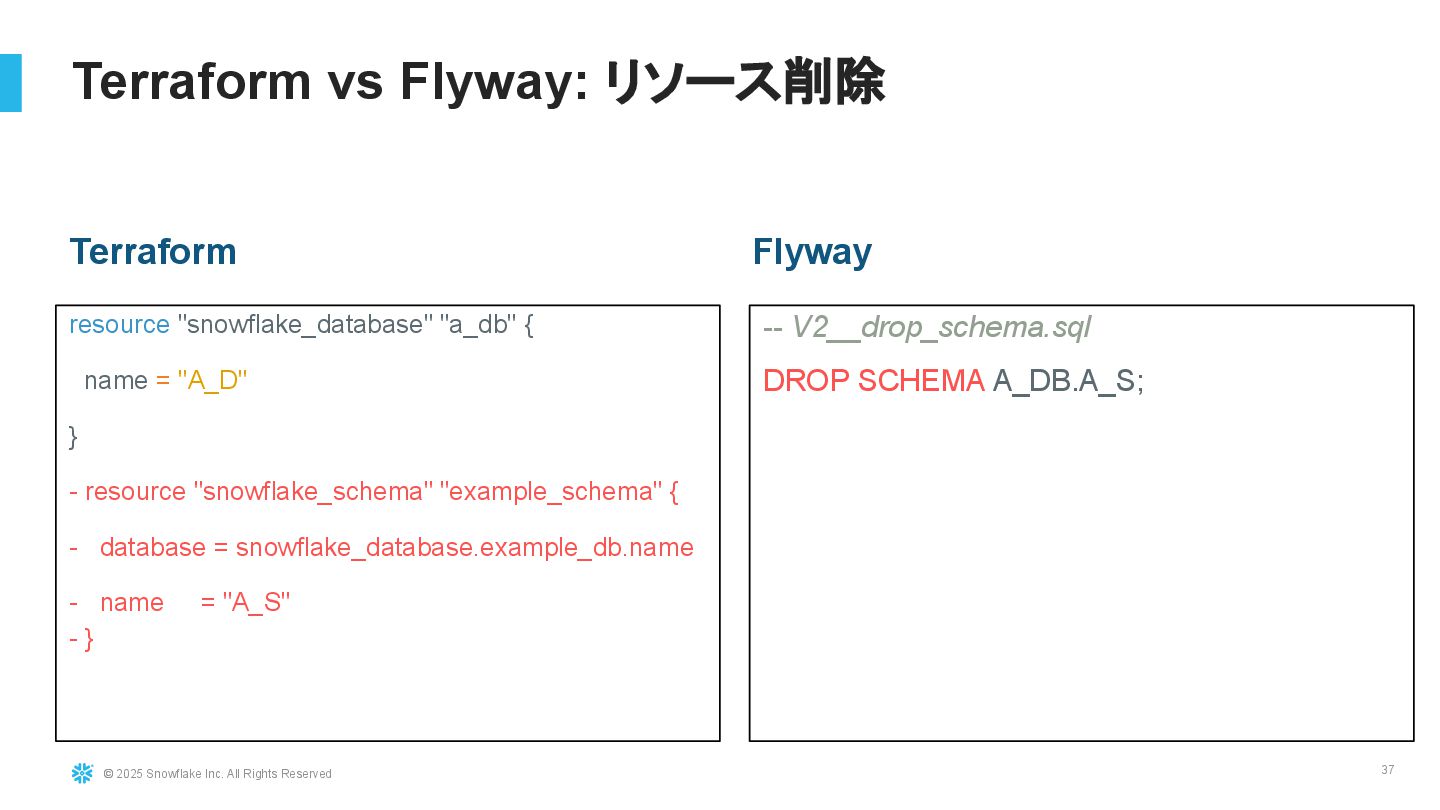 Terraform vs Flyway: リソース削除

Terraform

resource "snowflake_database" "a_db" {
name = "A_D"
}
- resource "snowflake_schema" "example_schema" {
- database = snowflake_database.example_db.name
- name = "A_S"
- }

Flyway

-- V2__drop_schema.sql
DROP SCHEMA A_DB.A_S;

© 2025 Snowflake Inc. All Rights Reserved

37